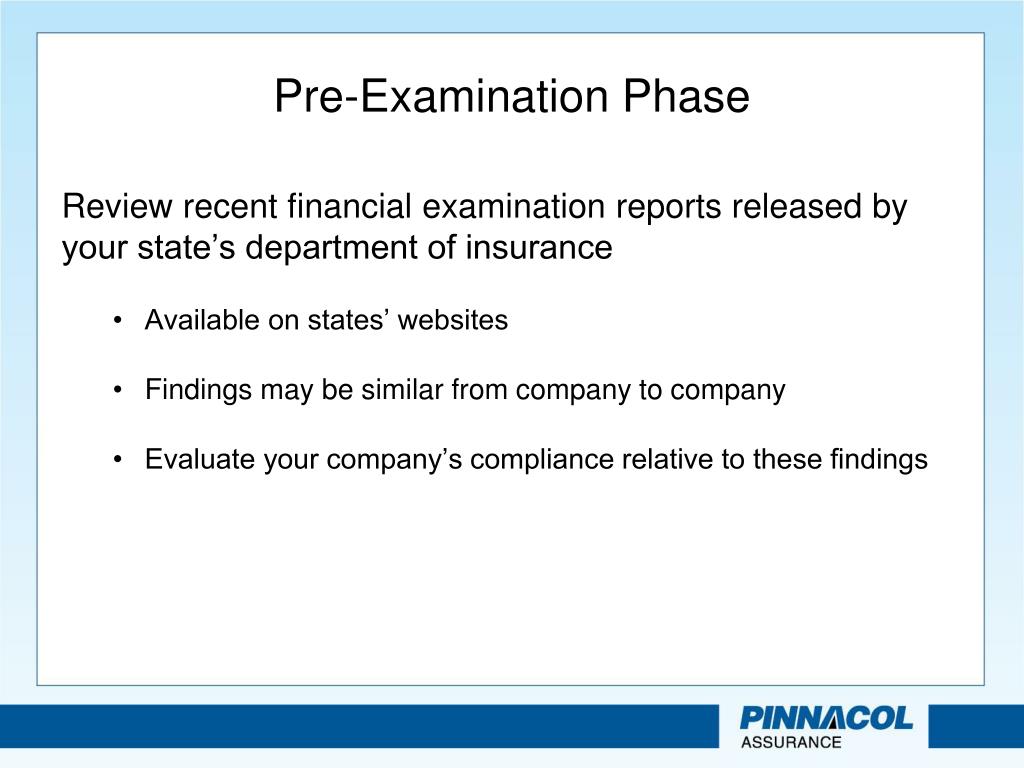 Pre-Examination Phase

Review recent financial examination reports released by your state’s department of insurance

• Available on states’ websites

• Findings may be similar from company to company

• Evaluate your company’s compliance relative to these findings

PINNACOL
ASSURANCE